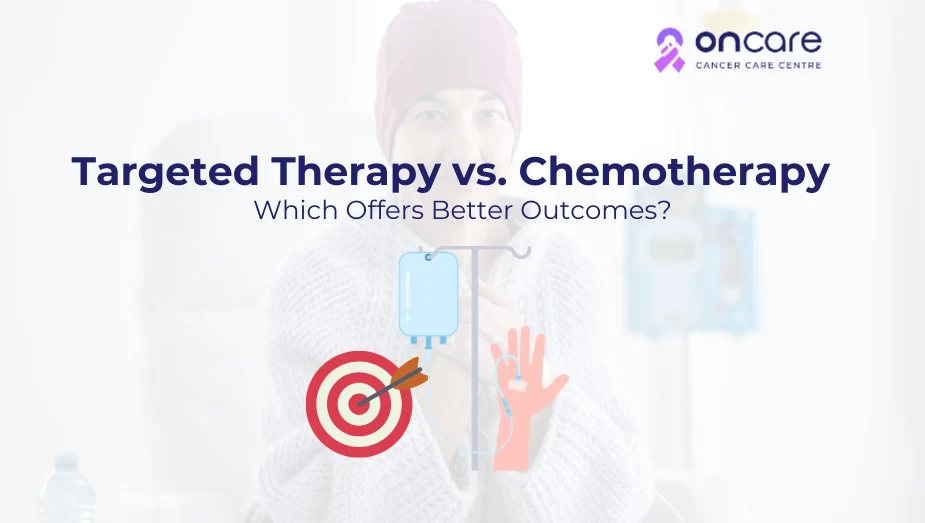 oncare
CANCER CARE CENTRE

Targeted Therapy vs. Chemotherapy
Which Offers Better Outcomes?